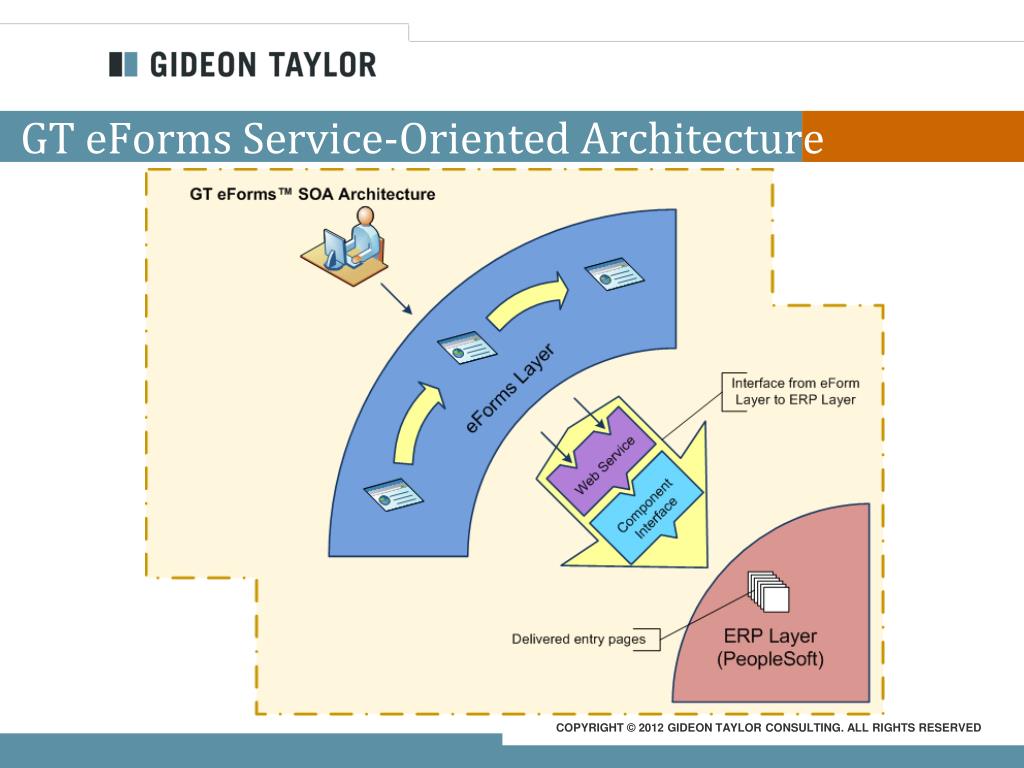 GIDEON TAYLOR

GT eForms Service-Oriented Architecture

GT eForms™ SOA Architecture

eForms Layer

Interface from eForm Layer to ERP Layer

Web Service

Component Interface

Delivered entry pages

ERP Layer (PeopleSoft)

COPYRIGHT © 2012 GIDEON TAYLOR CONSULTING. ALL RIGHTS RESERVED